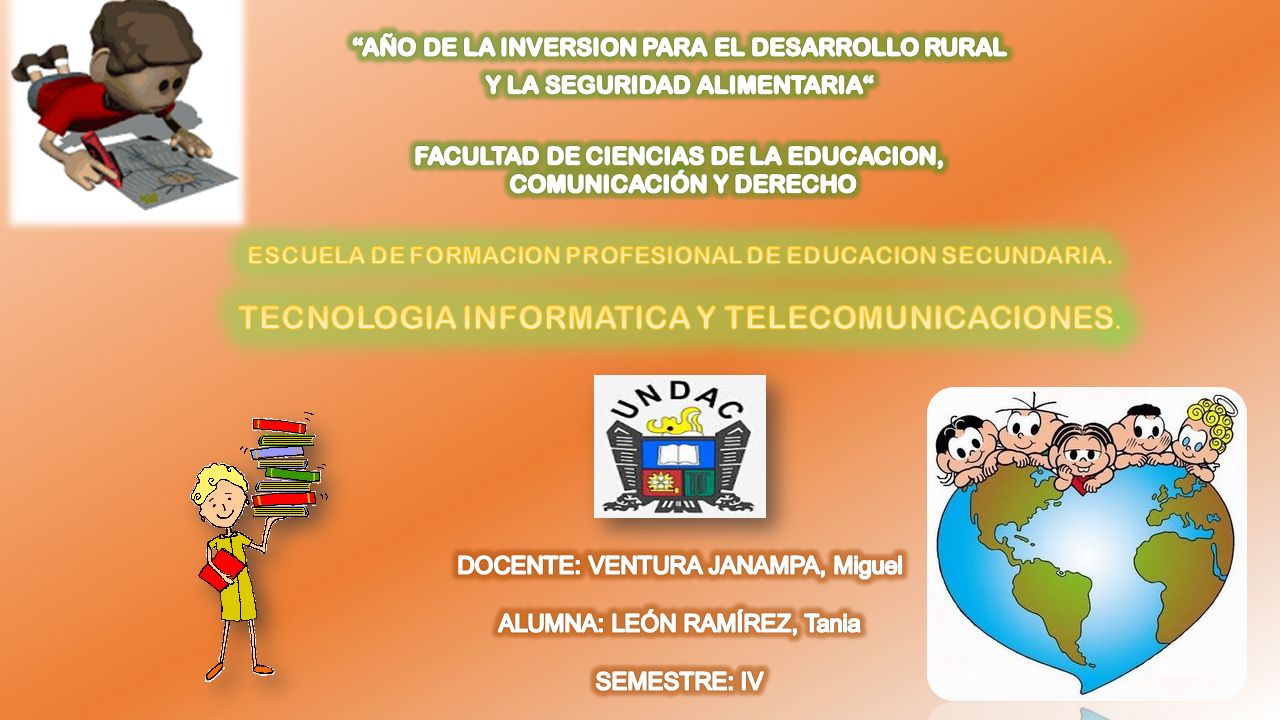 “AÑO DE LA INVERSION PARA EL DESARROLLO RURAL Y LA SEGURIDAD ALIMENTARIA“

FACULTAD DE CIENCIAS DE LA EDUCACION, COMUNICACIÓN Y DERECHO

ESCUELA DE FORMACION PROFESIONAL DE EDUCACION SECUNDARIA.

TECNOLOGIA INFORMATICA Y TELECOMUNICACIONES.

UNDAC

DOCENTE: VENTURA JANAMPA, Miguel

ALUMNA: LEÓN RAMÍREZ, Tania

SEMESTRE: IV